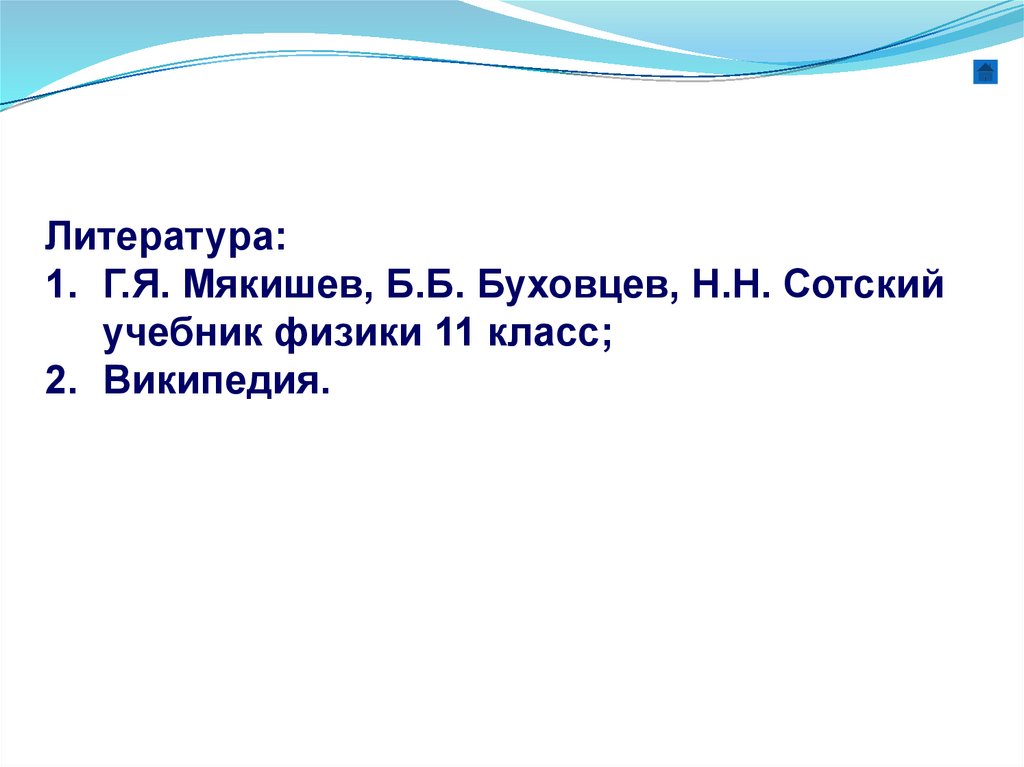 Литература:
1. Г.Я. Мякишев, Б.Б. Буховцев, Н.Н. Сотский учебник физики 11 класс;
2. Википедия.